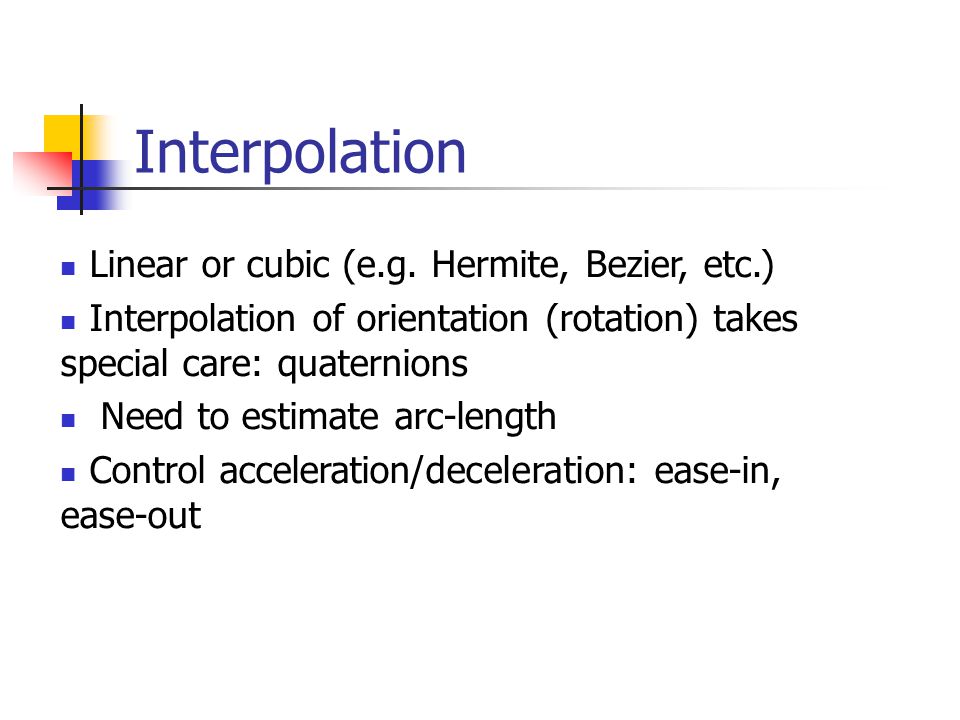 Interpolation

- Linear or cubic (e.g. Hermite, Bezier, etc.)
- Interpolation of orientation (rotation) takes special care: quaternions
- Need to estimate arc-length
- Control acceleration/deceleration: ease-in, ease-out